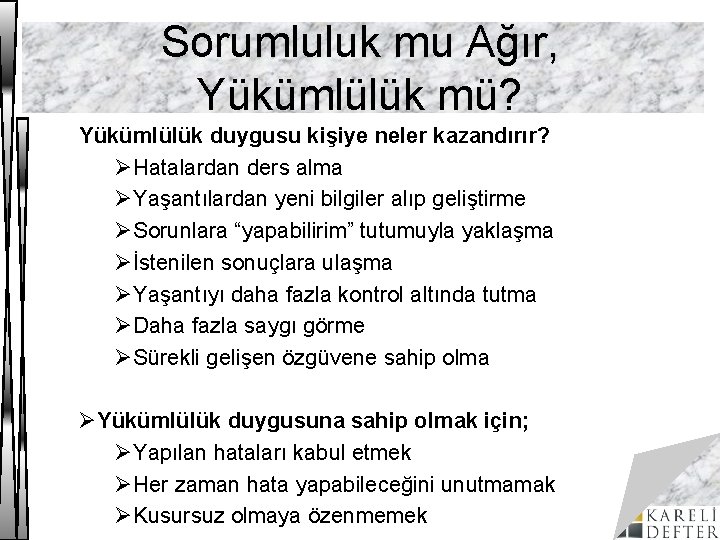 Sorumluluk mu Ağır, Yükümlülük mü?

Yükümlülük duygusu kişiye neler kazandırır?

➢Hatalardan ders alma
➢Yaşantılardan yeni bilgiler alıp geliştirme
➢Sorunlara “yapabilirim” tutumuyla yaklaşma
➢İstenilen sonuçlara ulaşma
➢Yaşantıyı daha fazla kontrol altında tutma
➢Daha fazla saygı görme
➢Sürekli gelişen özgüvene sahip olma

➢Yükümlülük duygusuna sahip olmak için;
➢Yapılan hataları kabul etmek
➢Her zaman hata yapabileceğini unutmamak
➢Kusursuz olmaya özenmemek

KARELİ DEFTER